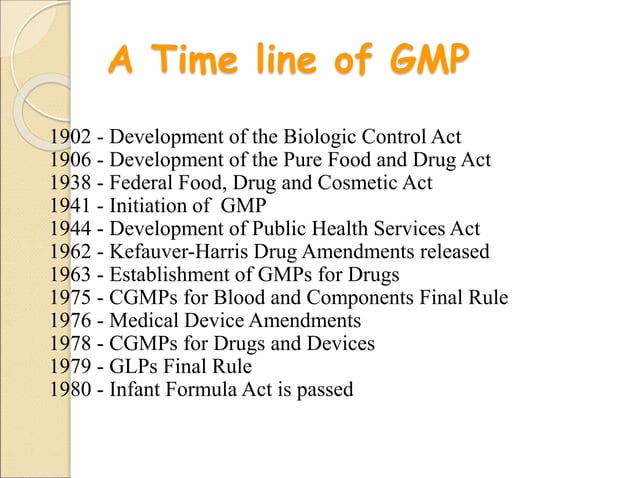 A Time line of GMP

1902 - Development of the Biologic Control Act
1906 - Development of the Pure Food and Drug Act
1938 - Federal Food, Drug and Cosmetic Act
1941 - Initiation of GMP
1944 - Development of Public Health Services Act
1962 - Kefauver-Harris Drug Amendments released
1963 - Establishment of GMPs for Drugs
1975 - CGMPs for Blood and Components Final Rule
1976 - Medical Device Amendments
1978 - CGMPs for Drugs and Devices
1979 - GLPs Final Rule
1980 - Infant Formula Act is passed